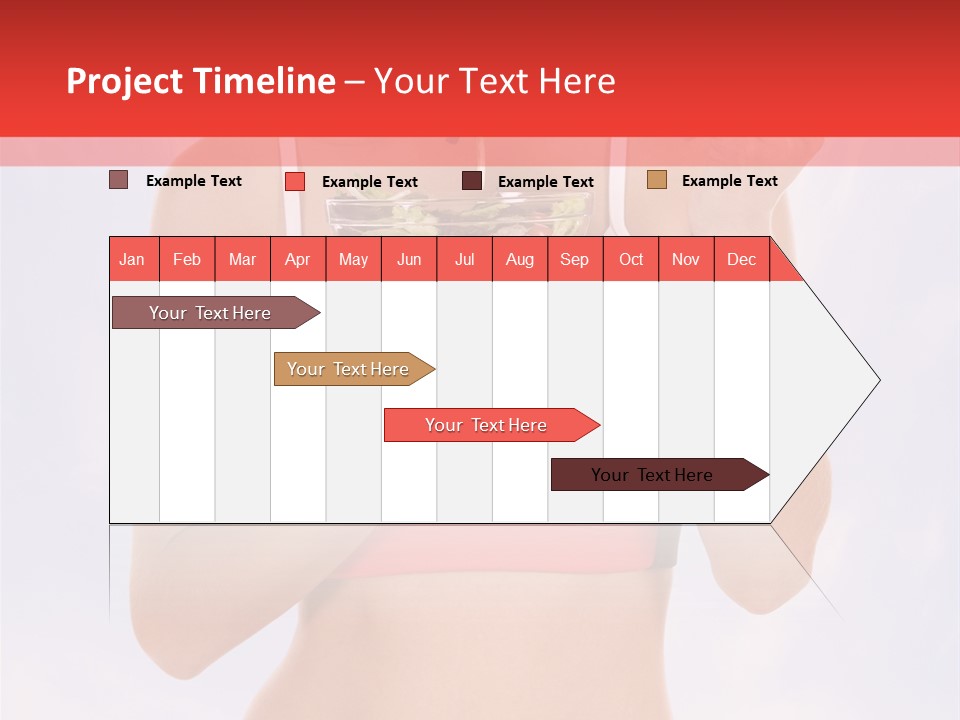 Project Timeline – Your Text Here

Example Text Example Text Example Text Example Text

| Jan | Feb | Mar | Apr | May | Jun | Jul | Aug | Sep | Oct | Nov | Dec |
|---|---|---|---|---|---|---|---|---|---|---|---|

Your Text Here

Your Text Here

Your Text Here

Your Text Here